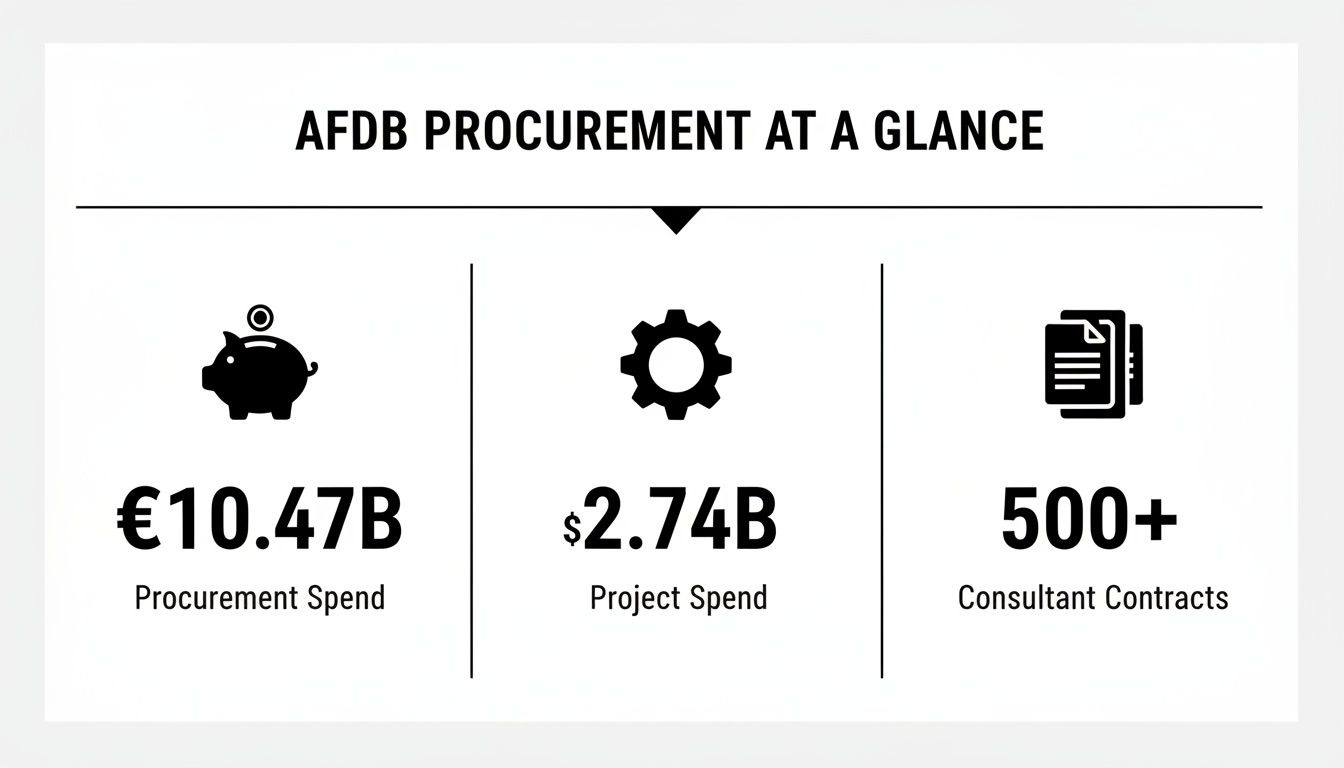 AFDB PROCUREMENT AT A GLANCE

€10.47B
Procurement Spend

$2.74B
Project Spend

500+
Consultant Contracts